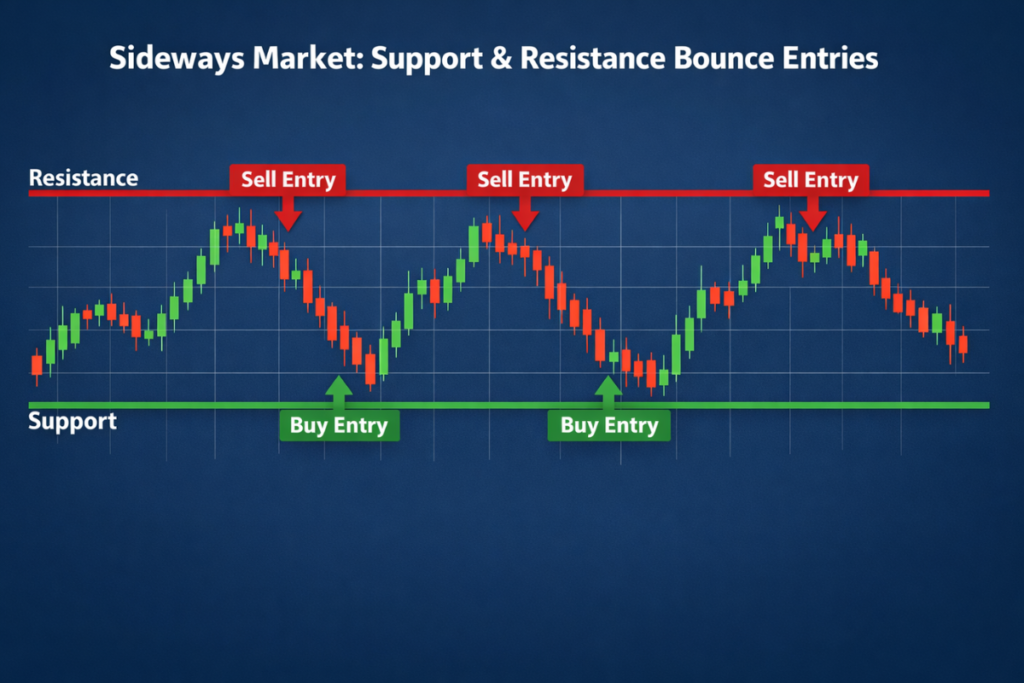 Sideways Market: Support & Resistance Bounce Entries

Resistance

Sell Entry

Sell Entry

Sell Entry

Support

Buy Entry

Buy Entry